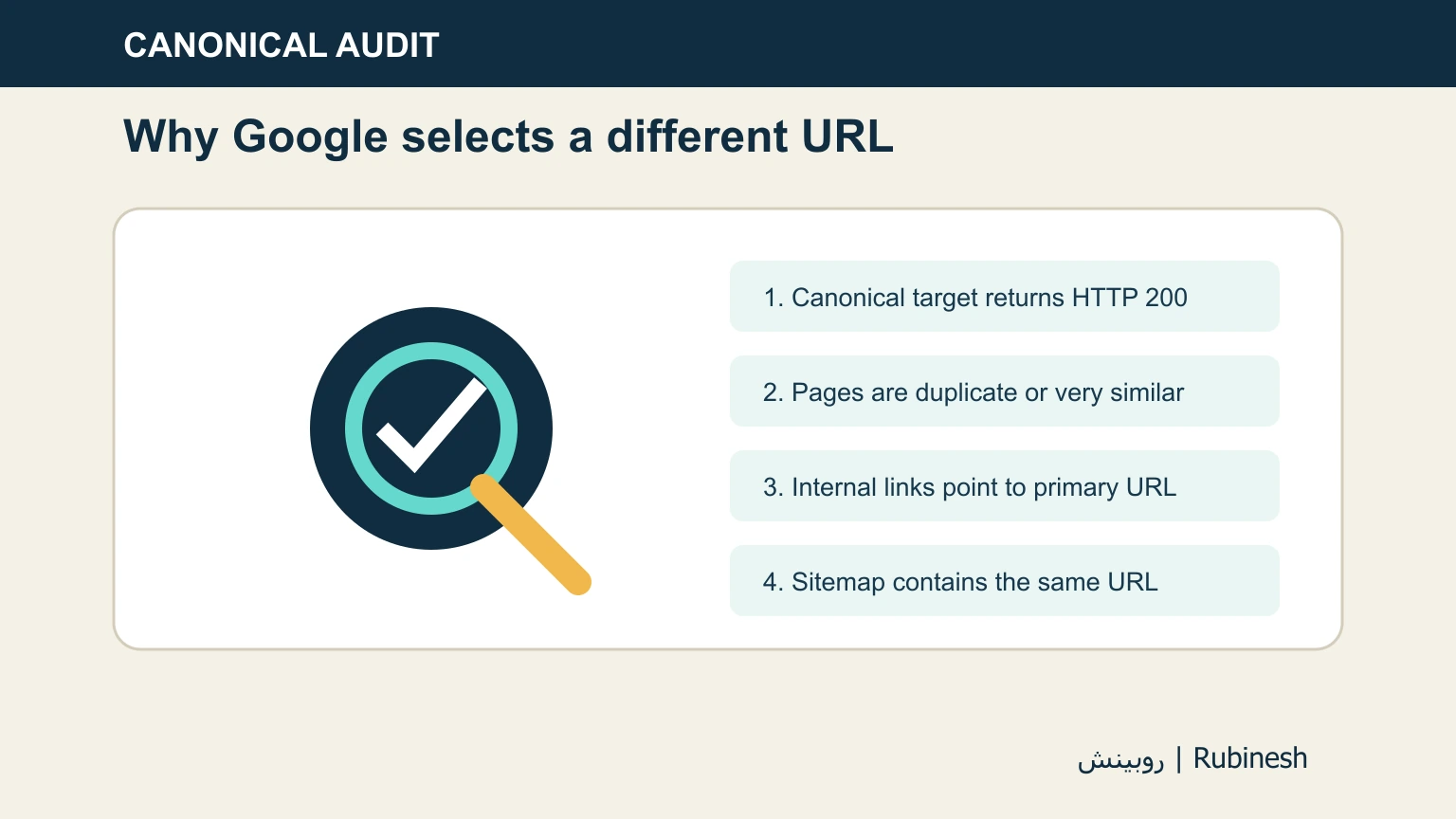 CANONICAL AUDIT

Why Google selects a different URL

1. Canonical target returns HTTP 200

2. Pages are duplicate or very similar

3. Internal links point to primary URL

4. Sitemap contains the same URL

روبینش | Rubinesh